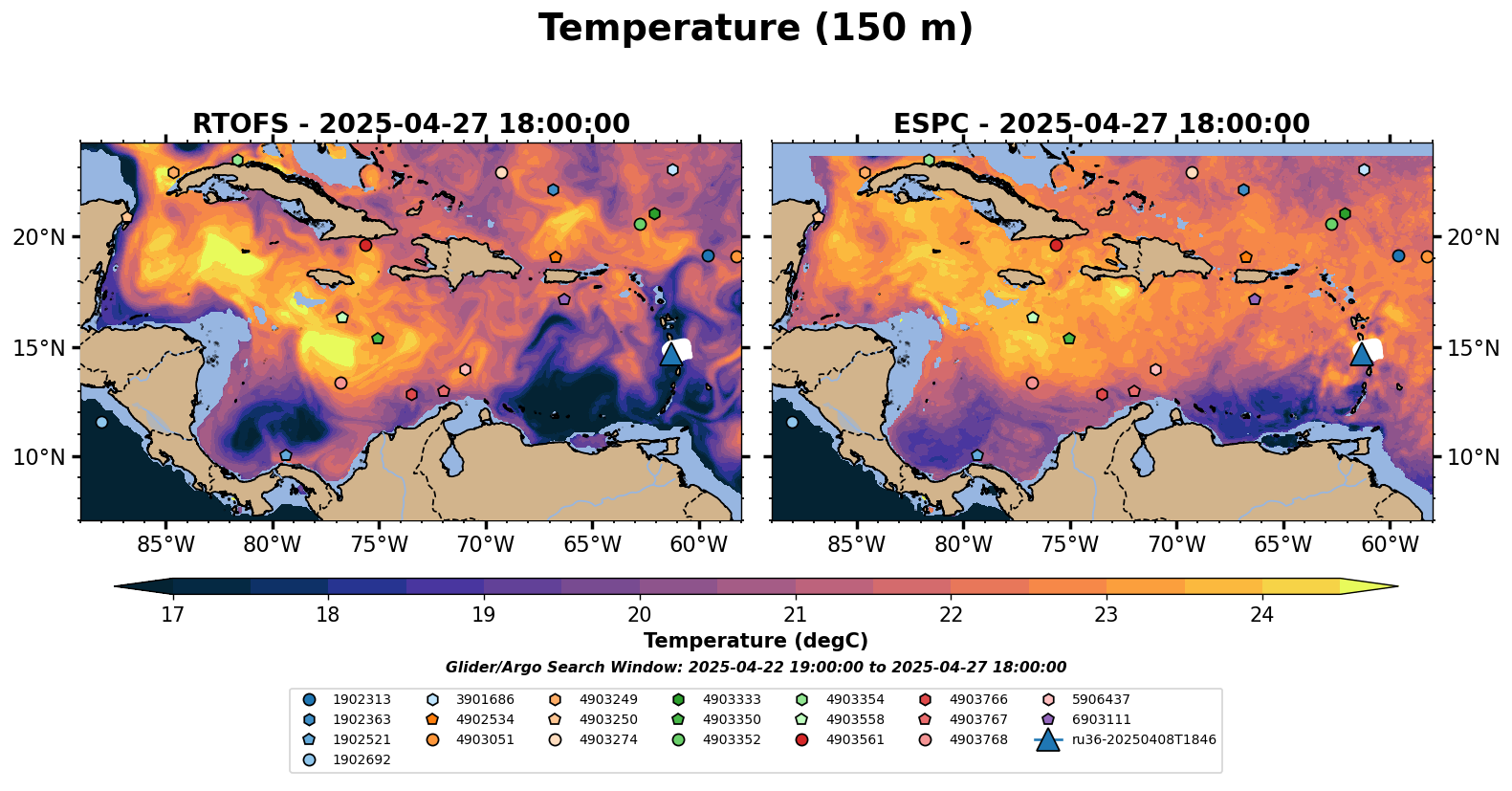 Temperature (150 m)

RTOFS - 2025-04-27 18:00:00

20°N
15°N
10°N
85°W 80°W 75°W 70°W 65°W 60°W

ESPC - 2025-04-27 18:00:00

20°N
15°N
10°N
85°W 80°W 75°W 70°W 65°W 60°W

17 18 19 20 21 22 23 24
Temperature (degC)

Glider/Argo Search Window: 2025-04-22 19:00:00 to 2025-04-27 18:00:00

1902313
1902363
1902521
1902692
3901686
4902534
4903051
4903249
4903250
4903274
4903333
4903350
4903352
4903354
4903558
4903561
4903766
4903767
4903768
5906437
6903111
ru36-20250408T1846